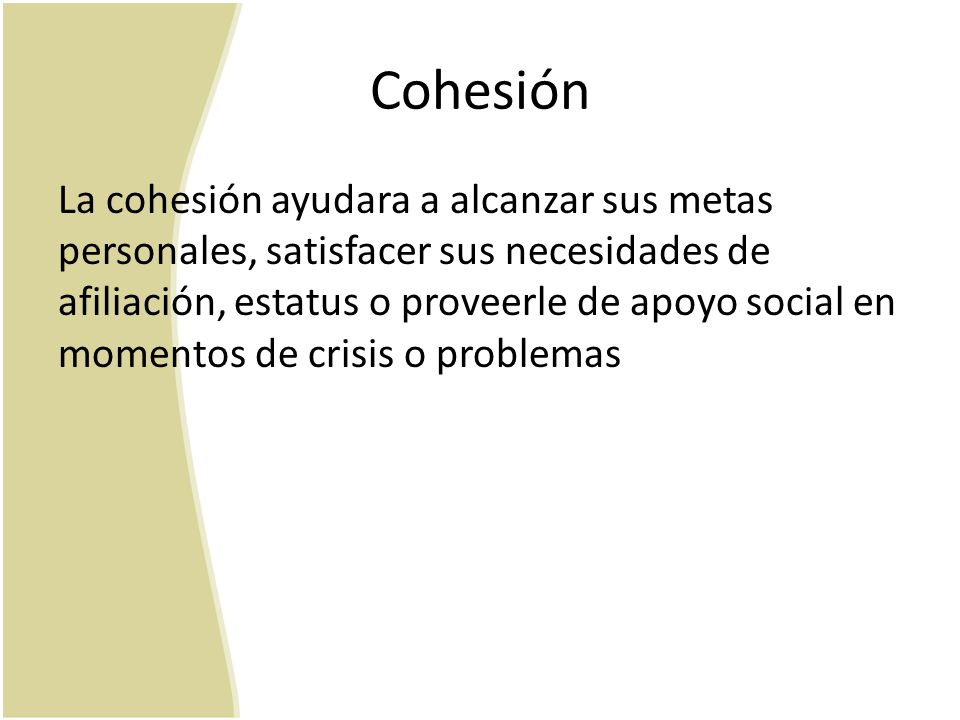 Cohesión

La cohesión ayudara a alcanzar sus metas personales, satisfacer sus necesidades de afiliación, estatus o proveerle de apoyo social en momentos de crisis o problemas